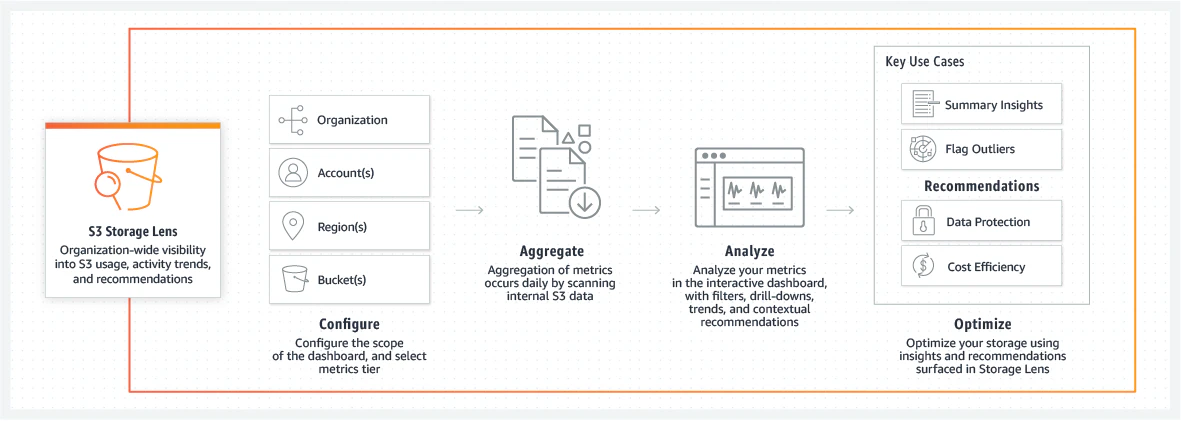 S3 Storage Lens
Organization-wide visibility into S3 usage, activity trends, and recommendations

Organization
Account(s)
Region(s)
Bucket(s)

Configure
Configure the scope of the dashboard, and select metrics tier

Aggregate
Aggregation of metrics occurs daily by scanning internal S3 data

Analyze
Analyze your metrics in the interactive dashboard, with filters, drill-downs, trends, and contextual recommendations

Key Use Cases
Summary Insights
Flag Outliers
Recommendations
Data Protection
Cost Efficiency

Optimize
Optimize your storage using insights and recommendations surfaced in Storage Lens